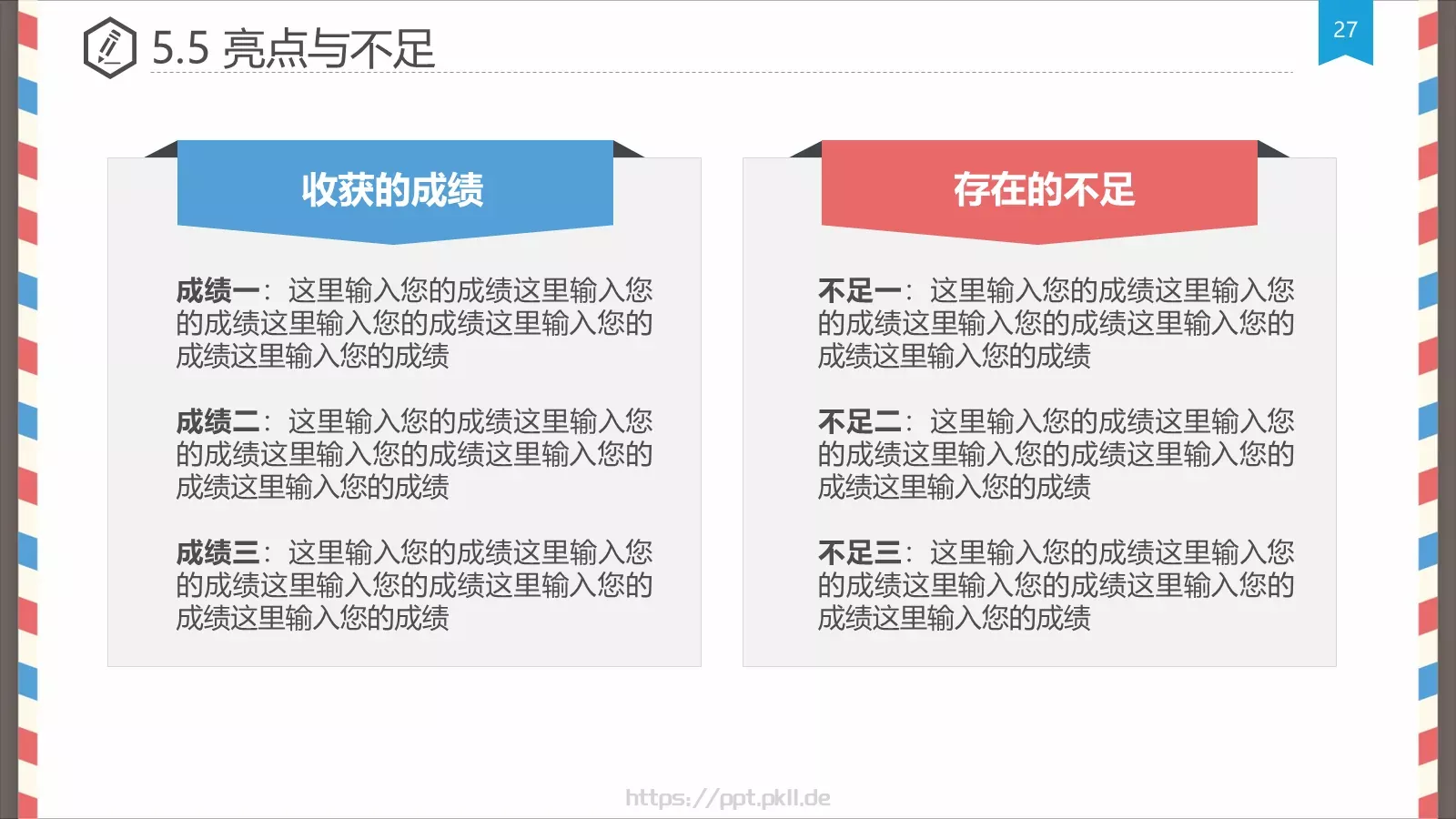 5.5 亮点与不足

27

收获的成绩

成绩一：这里输入您的成绩这里输入您的成绩这里输入您的成绩这里输入您的成绩这里输入您的成绩

成绩二：这里输入您的成绩这里输入您的成绩这里输入您的成绩这里输入您的成绩这里输入您的成绩

成绩三：这里输入您的成绩这里输入您的成绩这里输入您的成绩这里输入您的成绩这里输入您的成绩

存在的不足

不足一：这里输入您的成绩这里输入您的成绩这里输入您的成绩这里输入您的成绩这里输入您的成绩

不足二：这里输入您的成绩这里输入您的成绩这里输入您的成绩这里输入您的成绩这里输入您的成绩

不足三：这里输入您的成绩这里输入您的成绩这里输入您的成绩这里输入您的成绩这里输入您的成绩

https://ppt.pkll.de